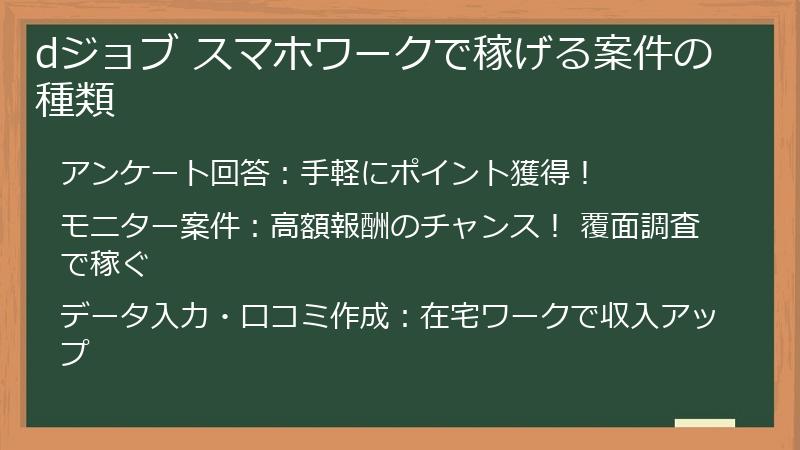 dジョブ スマホワークで稼げる案件の種類

アンケート回答：手軽にポイント獲得！

モニター案件：高額報酬のチャンス！ 覆面調査で稼ぐ

データ入力・口コミ作成：在宅ワークで収入アップ